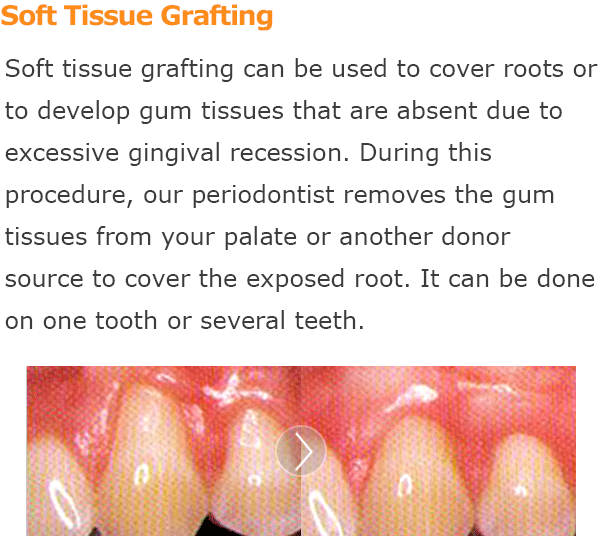 Soft Tissue Grafting

Soft tissue grafting can be used to cover roots or to develop gum tissues that are absent due to excessive gingival recession. During this procedure, our periodontist removes the gum tissues from your palate or another donor source to cover the exposed root. It can be done on one tooth or several teeth.